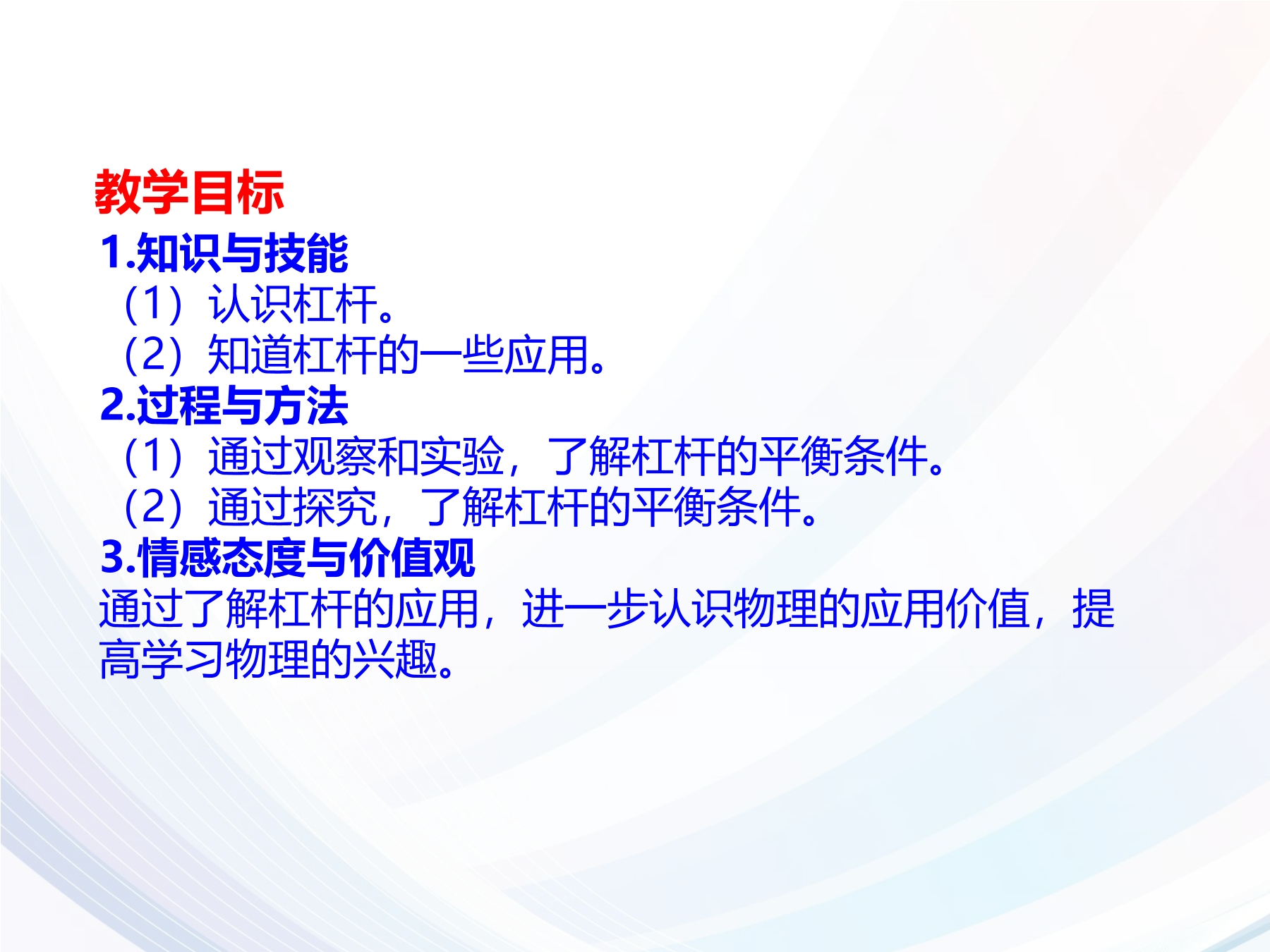 教学目标

1.知识与技能

（1）认识杠杆。

（2）知道杠杆的一些应用。

2.过程与方法

（1）通过观察和实验，了解杠杆的平衡条件。

（2）通过探究，了解杠杆的平衡条件。

3.情感态度与价值观

通过了解杠杆的应用，进一步认识物理的应用价值，提高学习物理的兴趣。